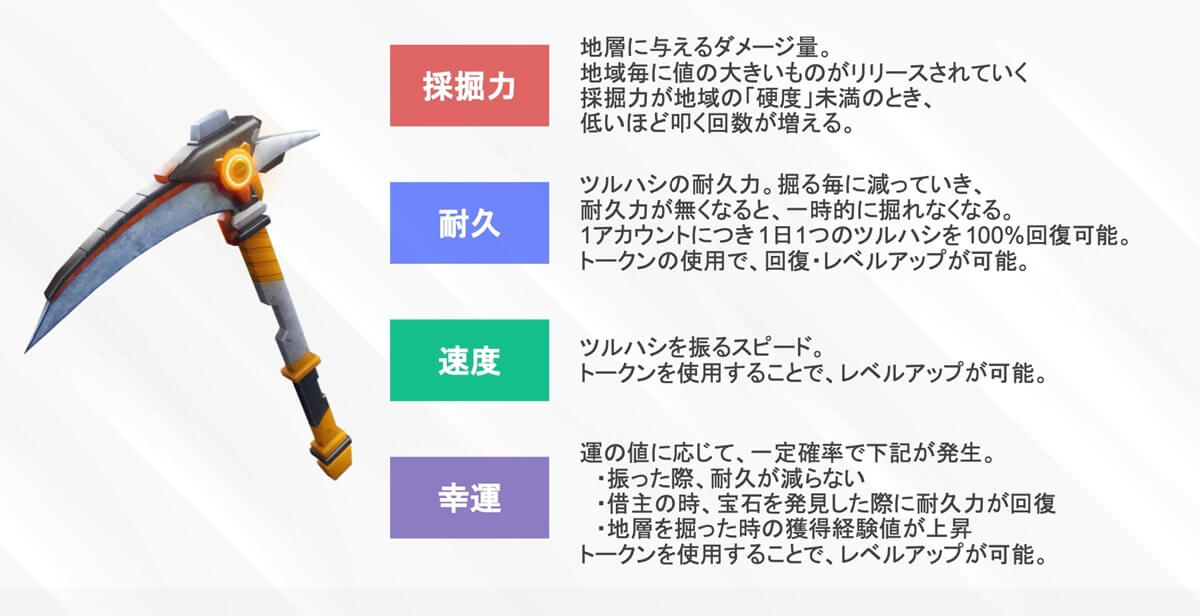 採掘力

地層に与えるダメージ量。
地域毎に値の大きいものがリリースされていく
採掘力が地域の「硬度」未満のとき、
低いほど叩く回数が増える。

耐久

ツルハシの耐久力。掘る毎に減っていき、
耐久力が無くなると、一時的に掘れなくなる。
1アカウントにつき1日1つのツルハシを100%回復可能。
トークンの使用で、回復・レベルアップが可能。

速度

ツルハシを振るスピード。
トークンを使用することで、レベルアップが可能。

幸運

運の値に応じて、一定確率で下記が発生。
・振った際、耐久が減らない
・借主の時、宝石を発見した際に耐久力が回復
・地層を掘った時の獲得経験値が上昇
トークンを使用することで、レベルアップが可能。